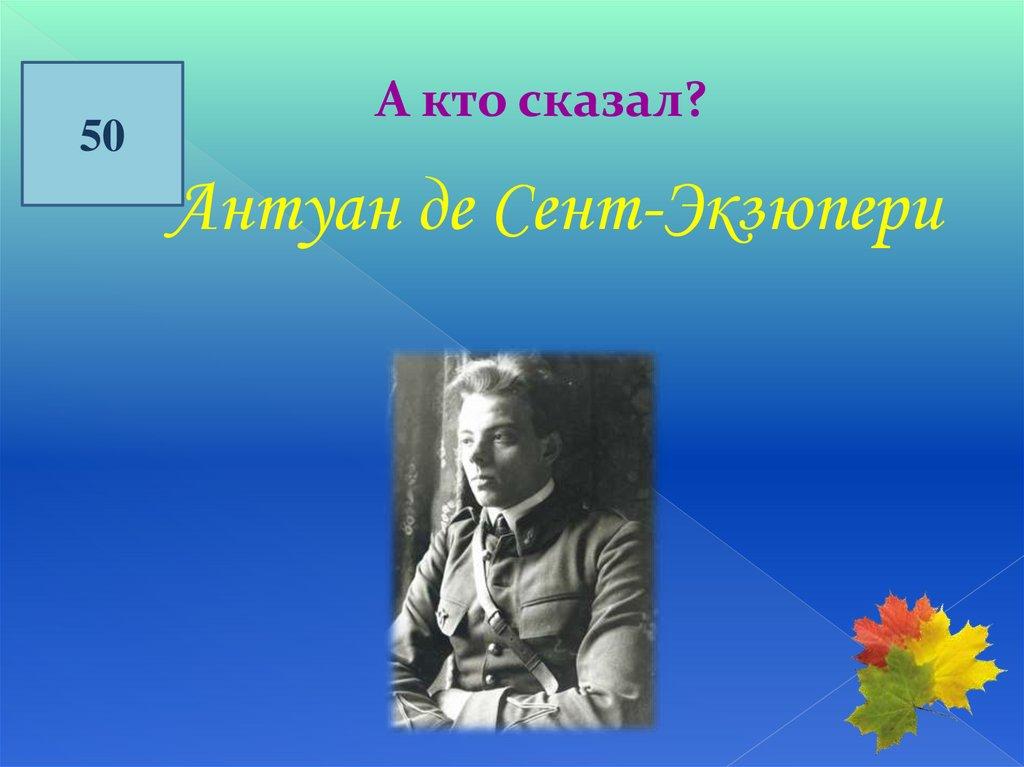 50

А кто сказал?

Антуан де Сент-Экзюпери